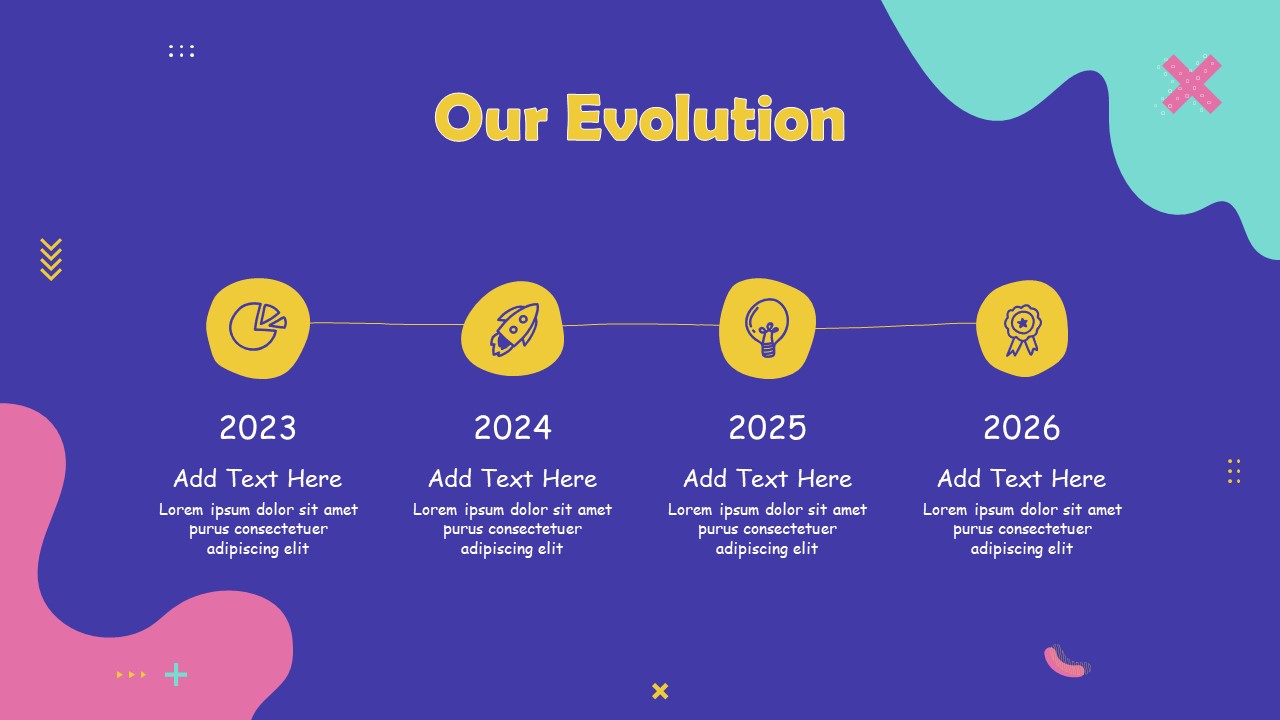 Our Evolution

2023

Add Text Here

Lorem ipsum dolor sit amet purus consectetuer adipiscing elit

2024

Add Text Here

Lorem ipsum dolor sit amet purus consectetuer adipiscing elit

2025

Add Text Here

Lorem ipsum dolor sit amet purus consectetuer adipiscing elit

2026

Add Text Here

Lorem ipsum dolor sit amet purus consectetuer adipiscing elit